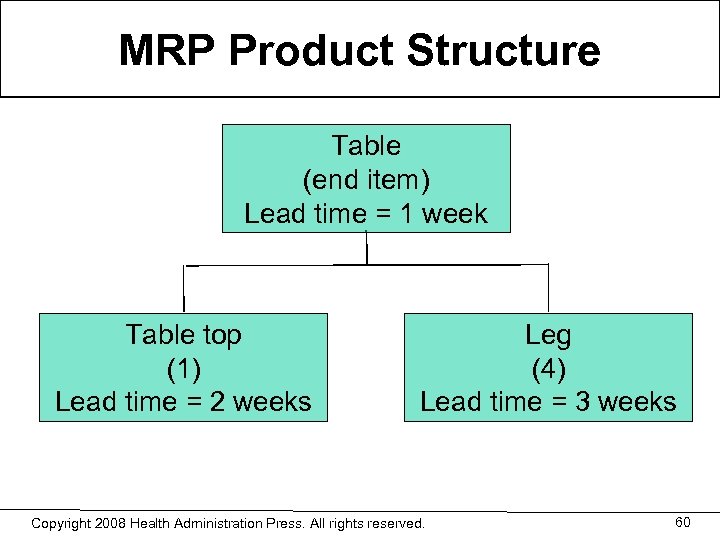 MRP Product Structure

Table
(end item)
Lead time = 1 week

Table top
(1)
Lead time = 2 weeks

Leg
(4)
Lead time = 3 weeks

Copyright 2008 Health Administration Press. All rights reserved.

60